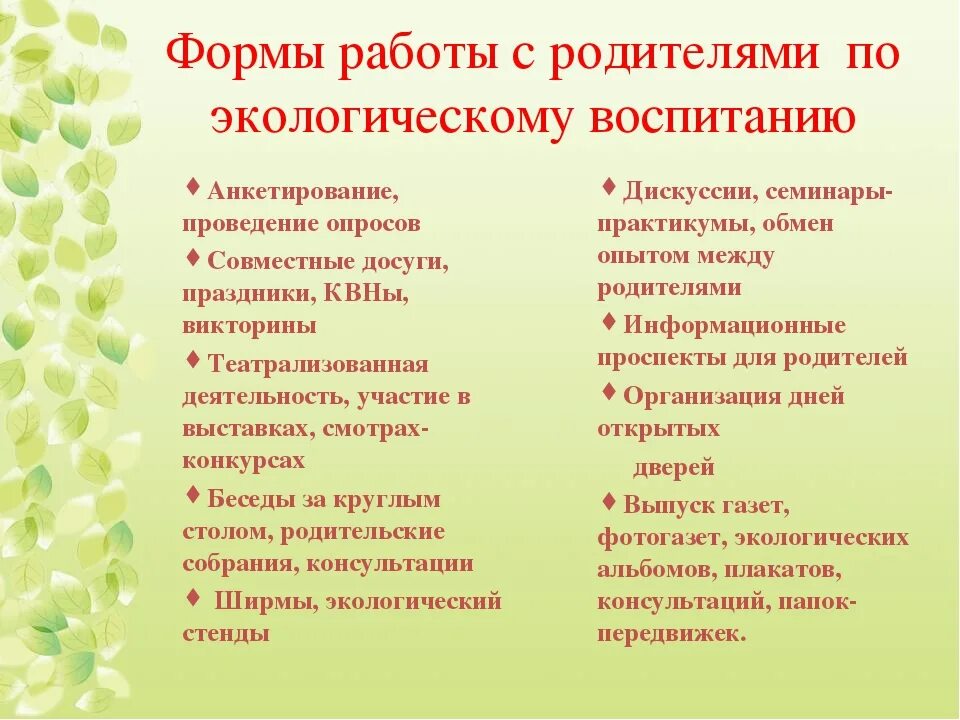 Формы работы с родителями по экологическому воспитанию

♦ Анкетирование, проведение опросов

♦ Совместные досуги, праздники, КВНы, викторины

♦ Театрализованная деятельность, участие в выставках, смотрах-конкурсах

♦ Беседы за круглым столом, родительские собрания, консультации

♦ Ширмы, экологический стенды

♦ Дискуссии, семинары-практикумы, обмен опытом между родителями

♦ Информационные проспекты для родителей

♦ Организация дней открытых

дверей

♦ Выпуск газет, фотогазет, экологических альбомов, плакатов, консультаций, папок-передвижек.